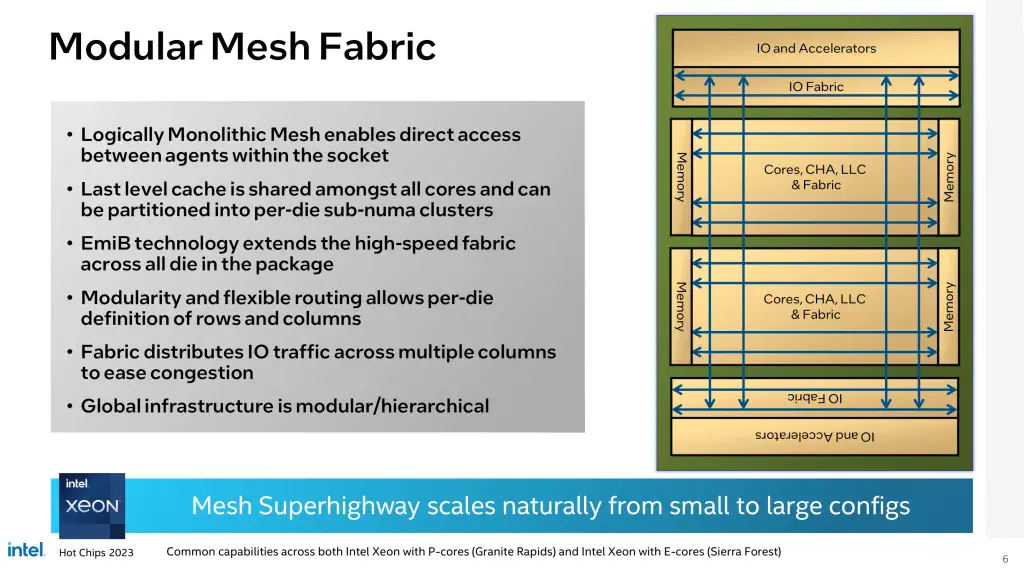 Modular Mesh Fabric

• Logically Monolithic Mesh enables direct access between agents within the socket
• Last level cache is shared amongst all cores and can be partitioned into per-die sub-numa clusters
• EmiB technology extends the high-speed fabric across all die in the package
• Modularity and flexible routing allows per-die definition of rows and columns
• Fabric distributes IO traffic across multiple columns to ease congestion
• Global infrastructure is modular/hierarchical

IO and Accelerators
IO Fabric
Memory
Cores, CHA, LLC & Fabric
Memory
Memory
Cores, CHA, LLC & Fabric
Memory
IO Fabric
IO and Accelerators

intel
XEON

Mesh Superhighway scales naturally from small to large configs

intel. Hot Chips 2023 Common capabilities across both Intel Xeon with P-cores (Granite Rapids) and Intel Xeon with E-cores (Sierra Forest) 6